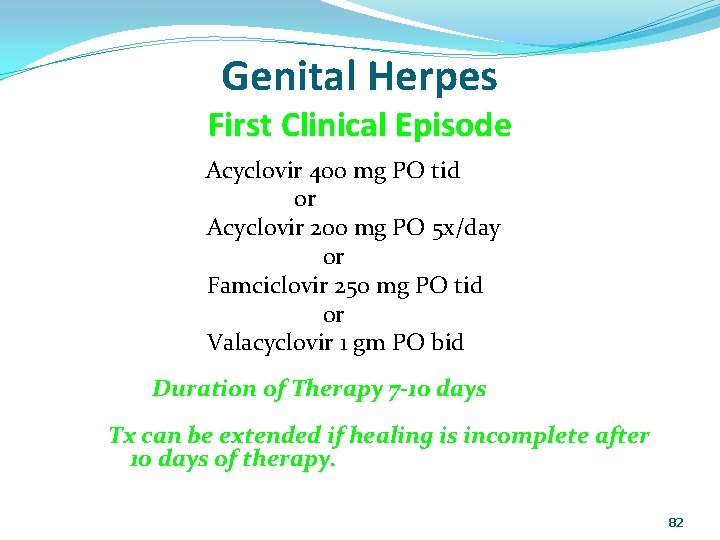 Genital Herpes

First Clinical Episode

Acyclovir 400 mg PO tid
or
Acyclovir 200 mg PO 5x/day
or
Famciclovir 250 mg PO tid
or
Valacyclovir 1 gm PO bid

Duration of Therapy 7-10 days

Tx can be extended if healing is incomplete after 10 days of therapy.

82